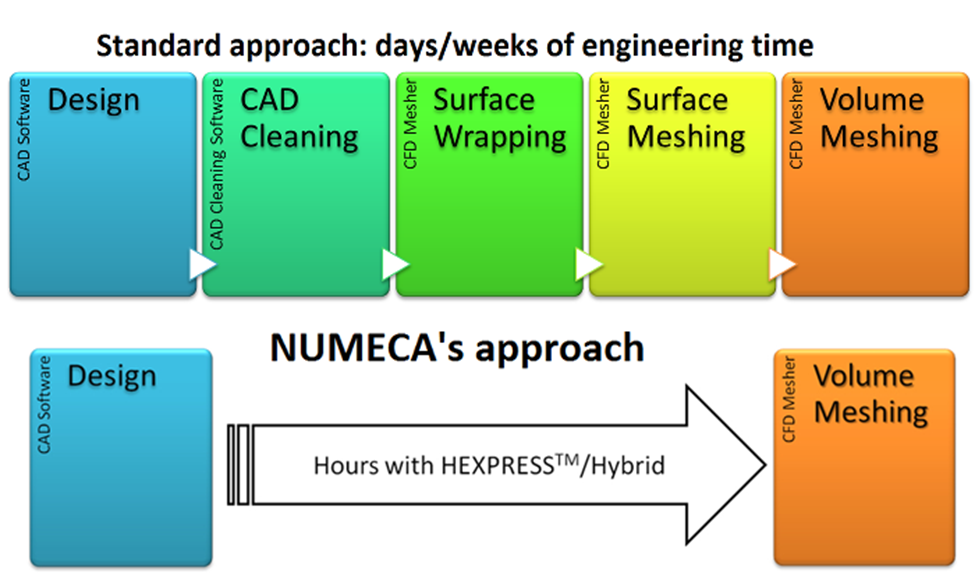 Standard approach: days/weeks of engineering time

CAD Software
Design

CAD Cleaning Software
CAD Cleaning

CFD Mesher
Surface Wrapping

CFD Mesher
Surface Meshing

CFD Mesher
Volume Meshing

NUMECA's approach

CAD Software
Design

Hours with HEXPRESS$^{TM}$/Hybrid

CFD Mesher
Volume Meshing